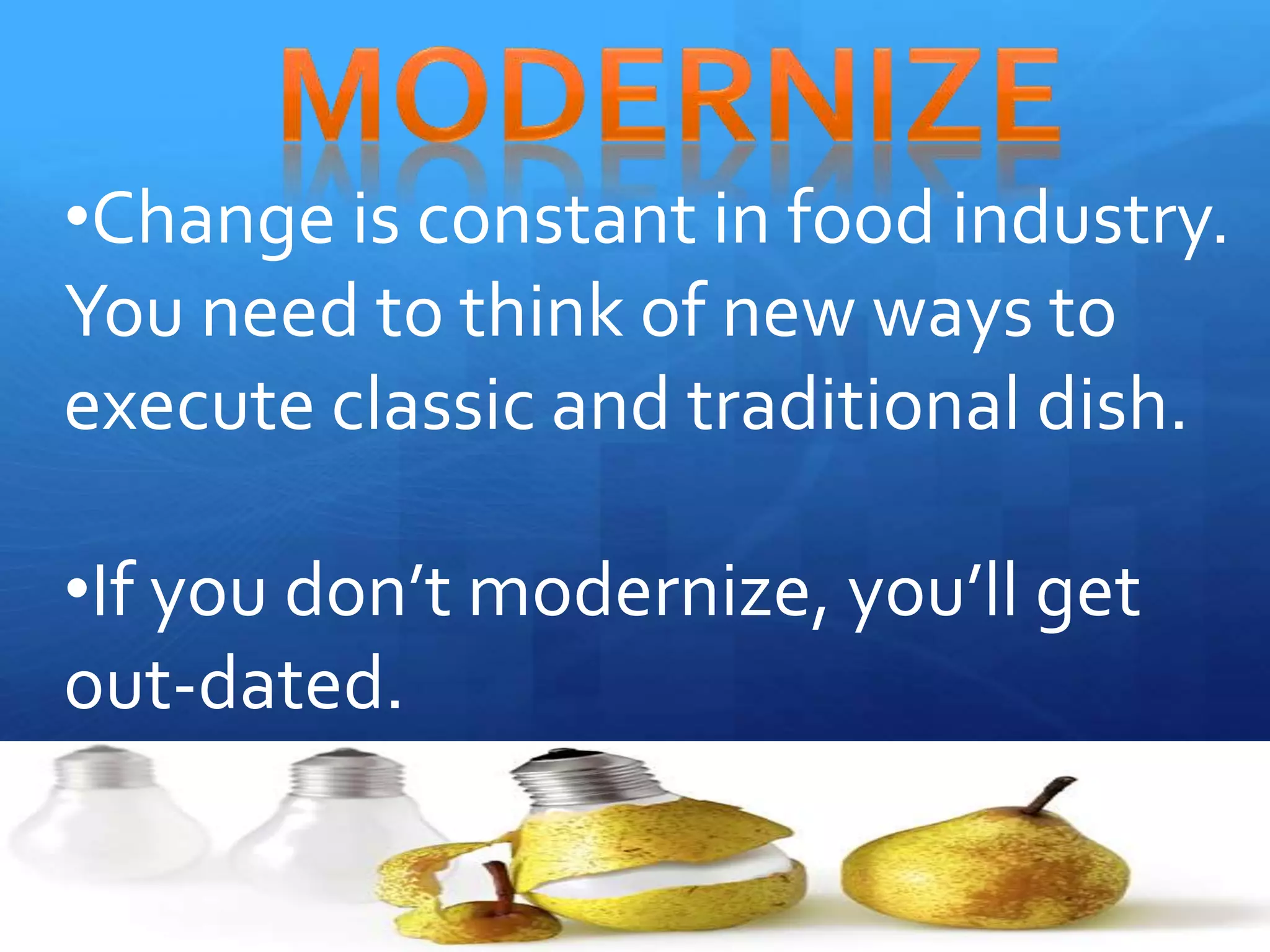 MODERNIZE

•Change is constant in food industry. You need to think of new ways to execute classic and traditional dish.

•If you don’t modernize, you’ll get out-dated.